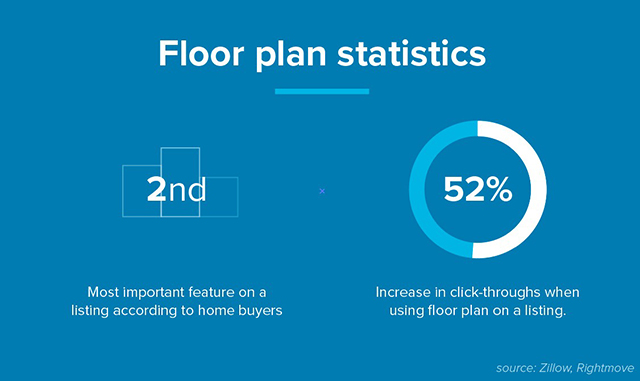 Floor plan statistics

2nd

Most important feature on a listing according to home buyers

52%

Increase in click-throughs when using floor plan on a listing.

source: Zillow, Rightmove